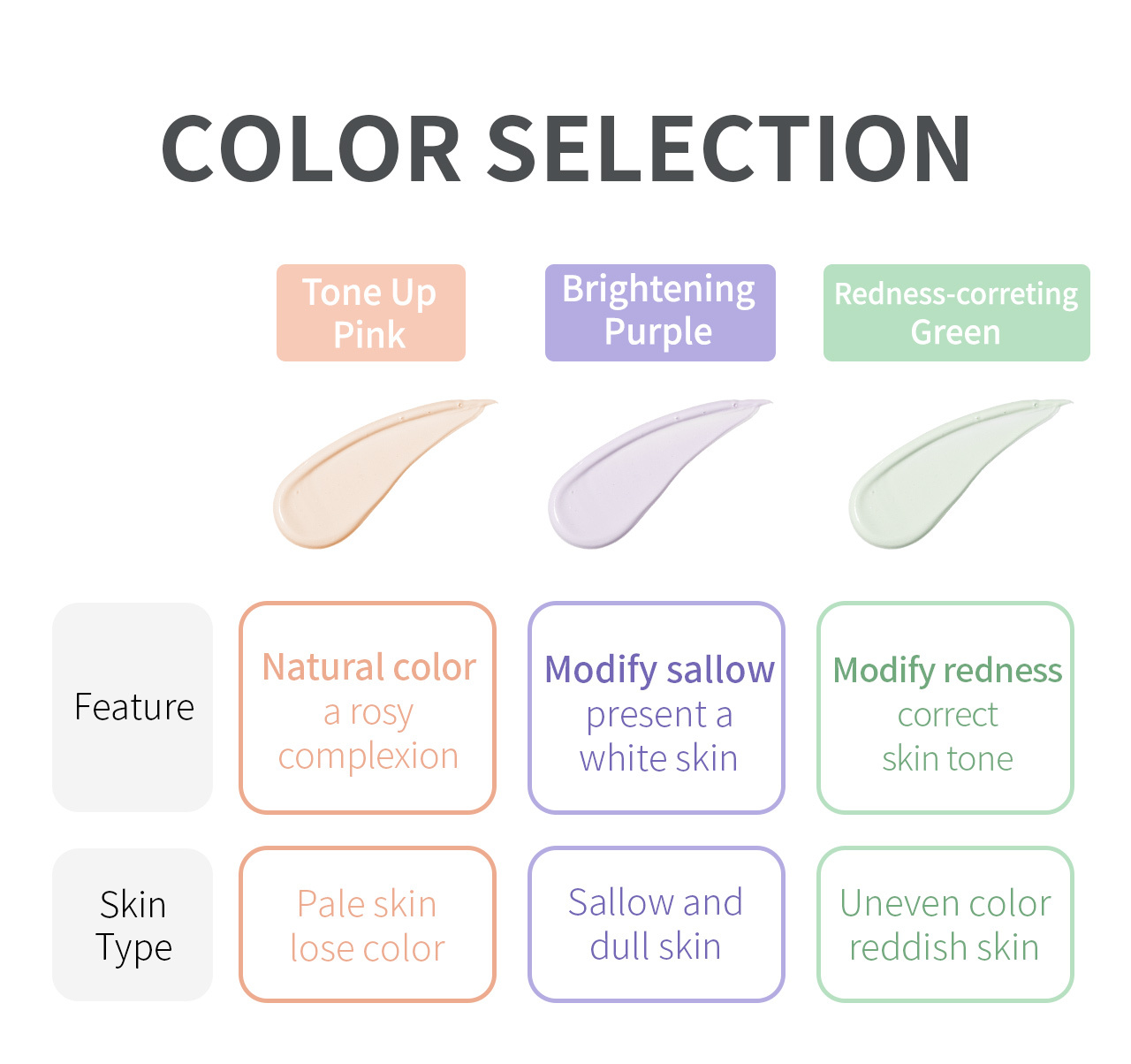 COLOR SELECTION

| | Tone Up Pink | Brightening Purple | Redness-correting Green |
|---|---|---|---|
| Feature | Natural color a rosy complexion | Modify sallow present a white skin | Modify redness correct skin tone |
| Skin Type | Pale skin lose color | Sallow and dull skin | Uneven color reddish skin |